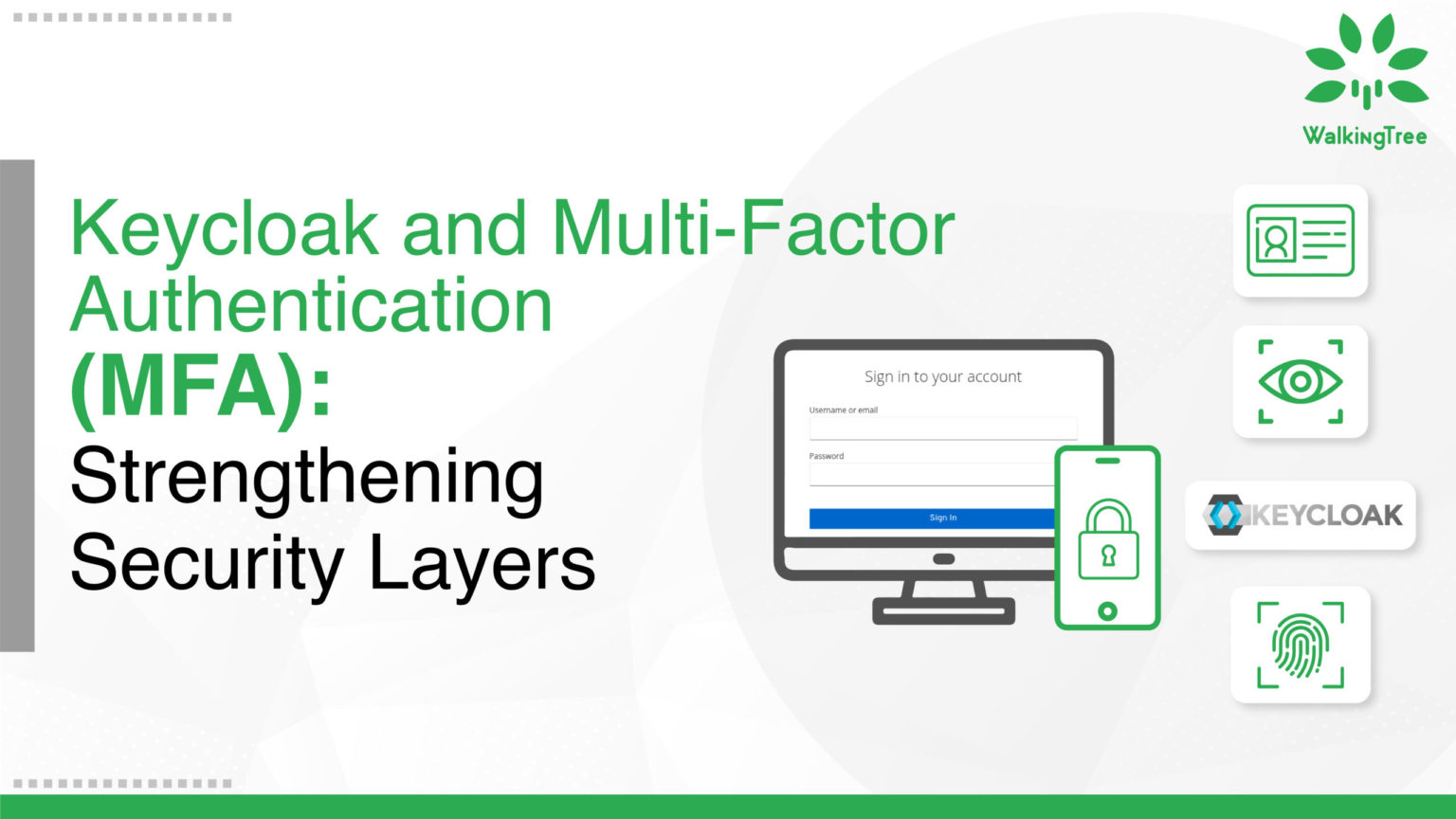 WalkingTree

Keycloak and Multi-Factor Authentication (MFA): Strengthening Security Layers

Sign in to your account

Username or email

Password

Sign In

KEYCLOAK